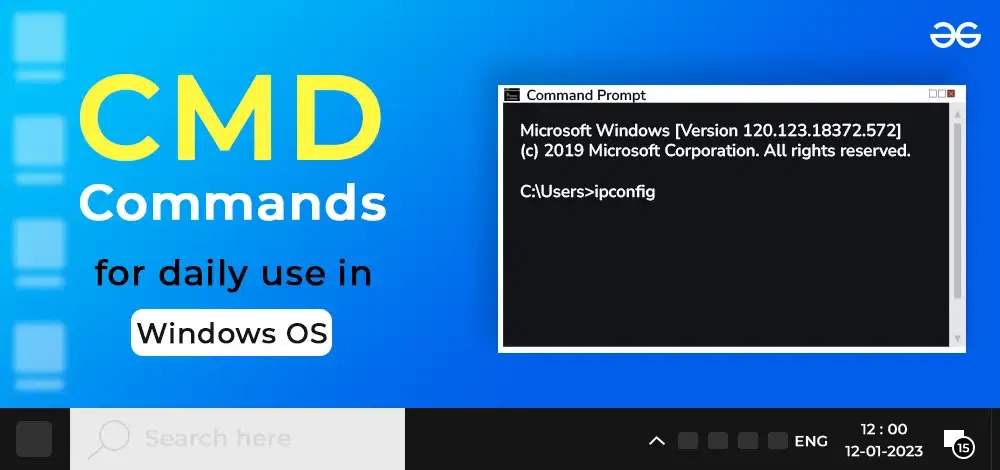 CMD
Commands
for daily use in
Windows OS

Command Prompt
Microsoft Windows [Version 120.123.18372.572]
(c) 2019 Microsoft Corporation. All rights reserved.

C:\Users>ipconfig

Search here
ENG
12 : 00
12-01-2023
15